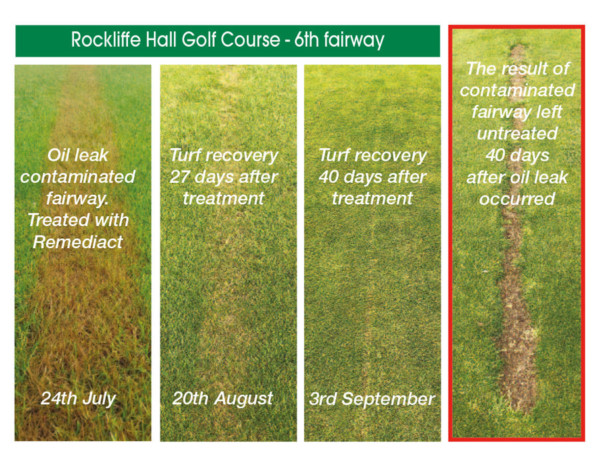 Rockliffe Hall Golf Course - 6th fairway

Oil leak contaminated fairway. Treated with Remediact

24th July

Turf recovery 27 days after treatment

20th August

Turf recovery 40 days after treatment

3rd September

The result of contaminated fairway left untreated 40 days after oil leak occurred